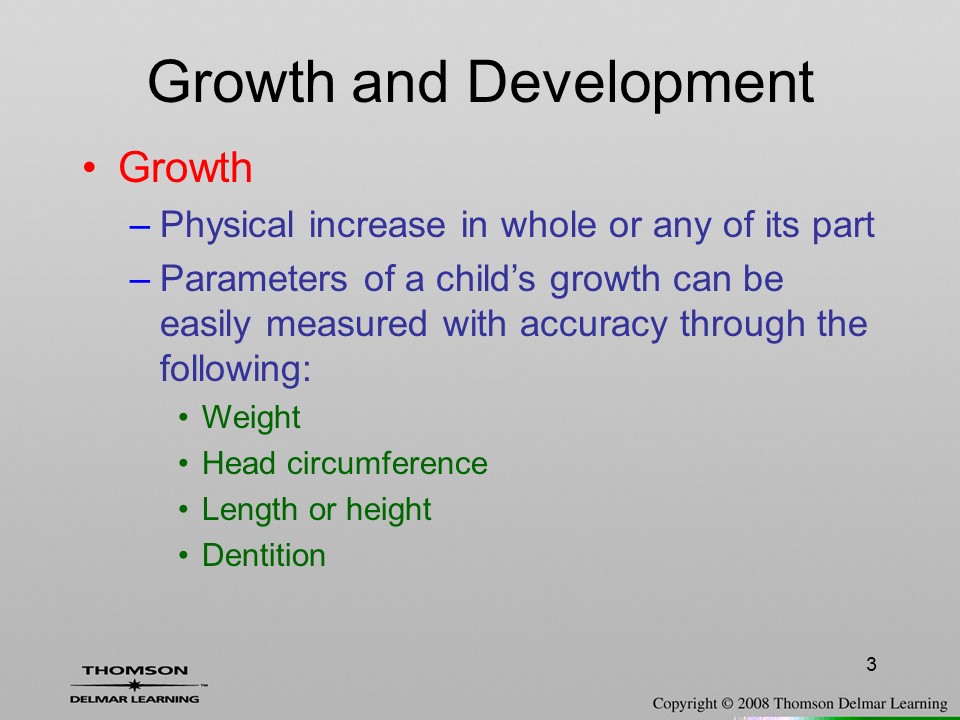 Growth and Development

• Growth
– Physical increase in whole or any of its part
– Parameters of a child's growth can be easily measured with accuracy through the following:
• Weight
• Head circumference
• Length or height
• Dentition

3

THOMSON
DELMAR LEARNING

Copyright © 2008 Thomson Delmar Learning